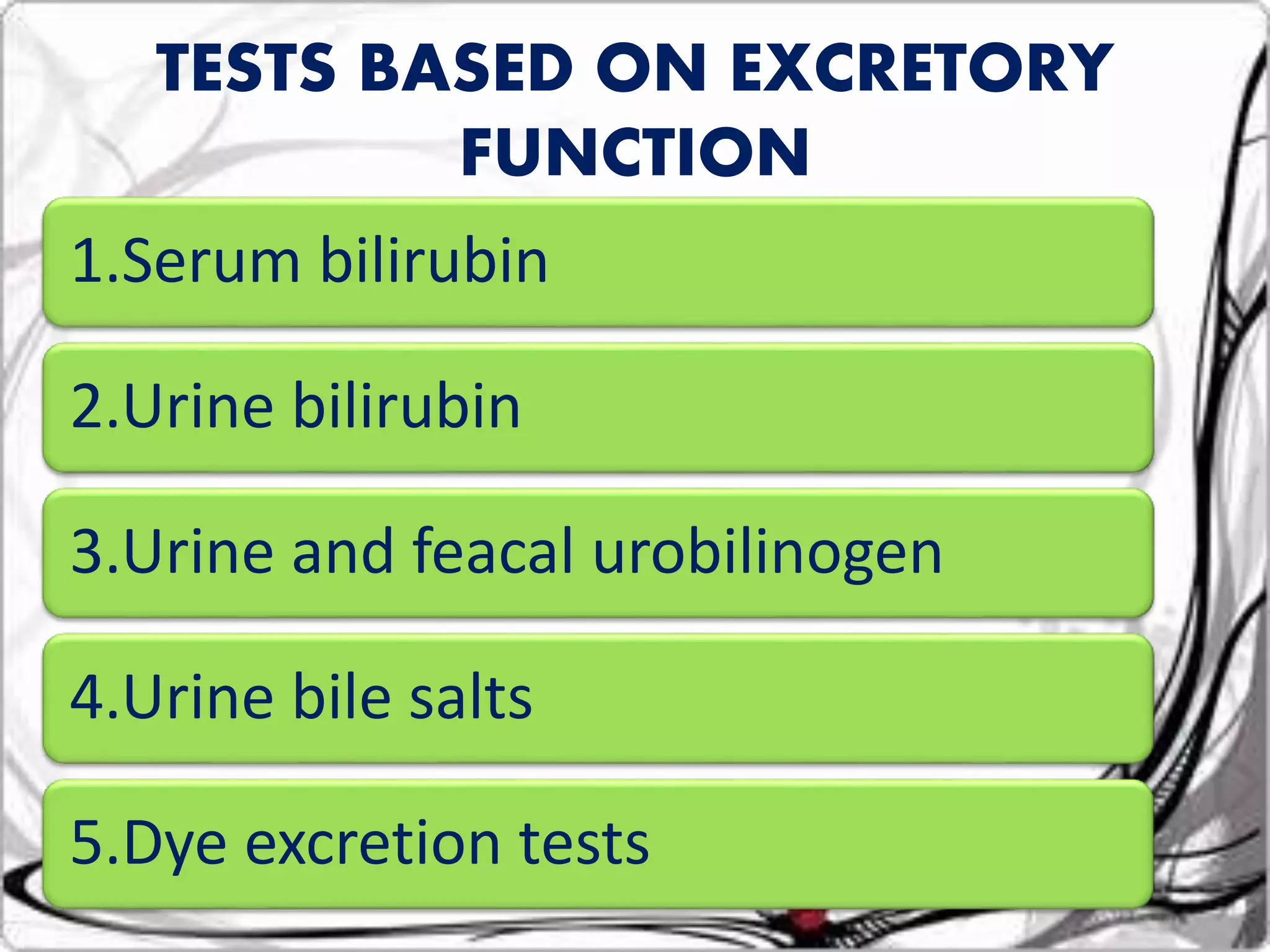 TESTS BASED ON EXCRETORY FUNCTION

1.Serum bilirubin

2.Urine bilirubin

3.Urine and feacal urobilinogen

4.Urine bile salts

5.Dye excretion tests